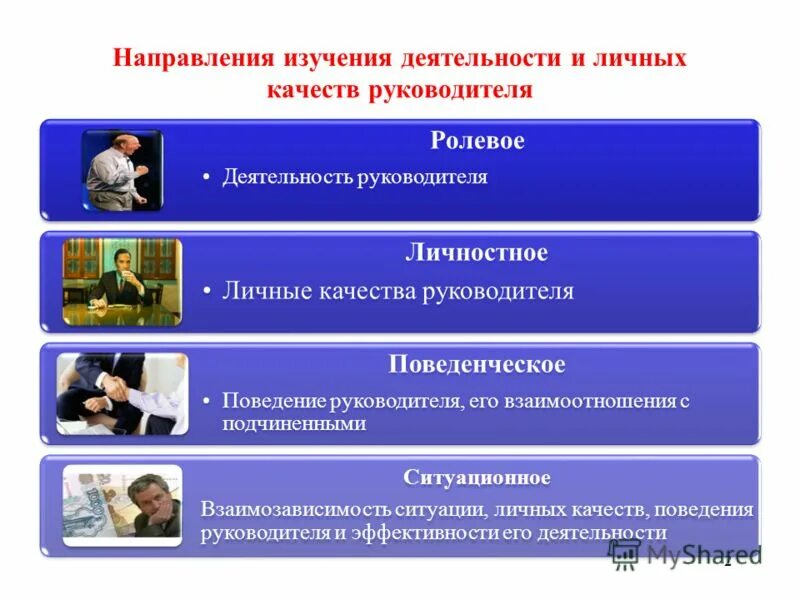 Направления изучения деятельности и личных качеств руководителя

Ролевое

• Деятельность руководителя

Личностное

• Личные качества руководителя

Поведенческое

• Поведение руководителя, его взаимоотношения с подчиненными

Ситуационное

Взаимозависимость ситуации, личных качеств, поведения руководителя и эффективности его деятельности

MyShared

2